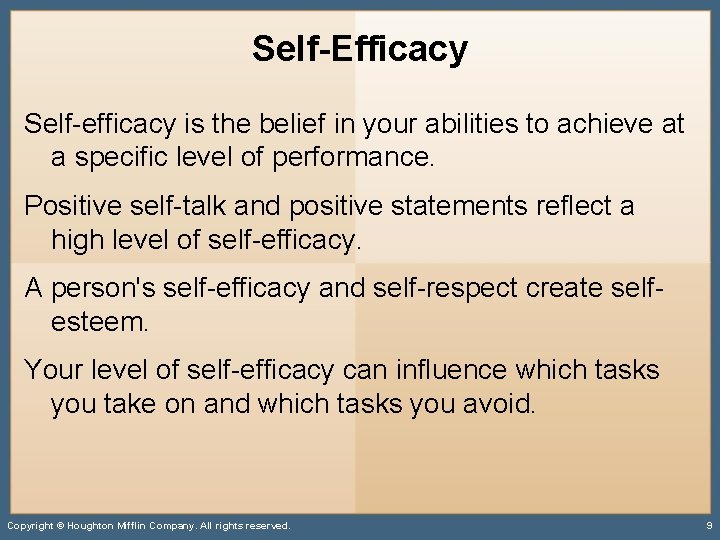 Self-Efficacy

Self-efficacy is the belief in your abilities to achieve at a specific level of performance.

Positive self-talk and positive statements reflect a high level of self-efficacy.

A person's self-efficacy and self-respect create self-esteem.

Your level of self-efficacy can influence which tasks you take on and which tasks you avoid.

Copyright © Houghton Mifflin Company. All rights reserved.

9